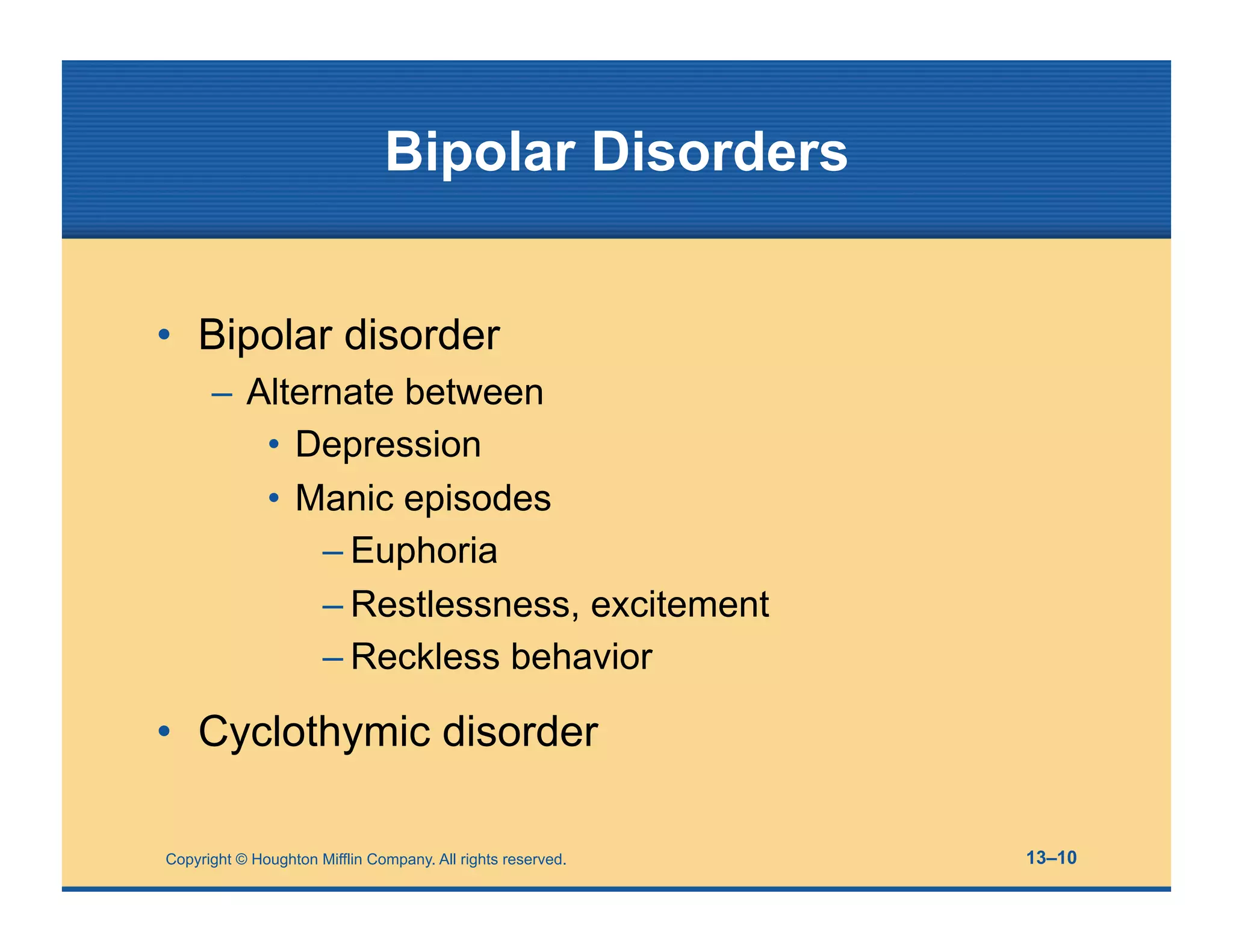 Bipolar Disorders

• Bipolar disorder
– Alternate between
• Depression
• Manic episodes
– Euphoria
– Restlessness, excitement
– Reckless behavior
• Cyclothymic disorder

Copyright © Houghton Mifflin Company. All rights reserved.

13–10